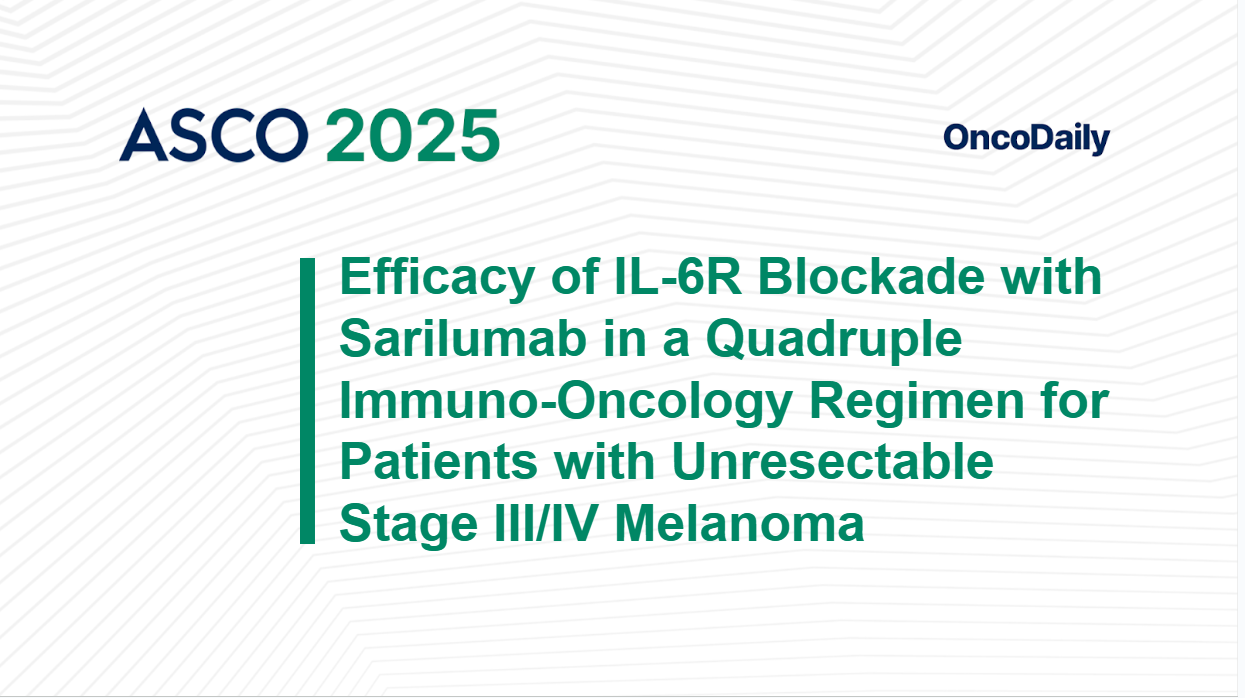 ASCO 2025

OncoDaily

Efficacy of IL-6R Blockade with Sarilumab in a Quadruple Immuno-Oncology Regimen for Patients with Unresectable Stage III/IV Melanoma